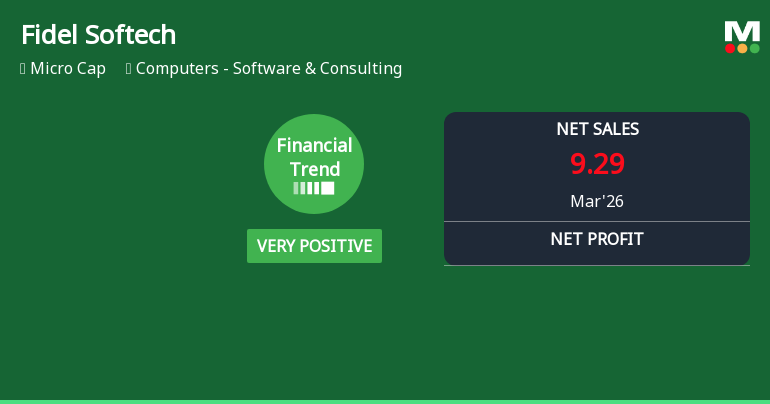 Fidel Softech

Micro Cap Computers - Software & Consulting

M

Financial Trend

VERY POSITIVE

NET SALES

9.29

Mar'26

NET PROFIT